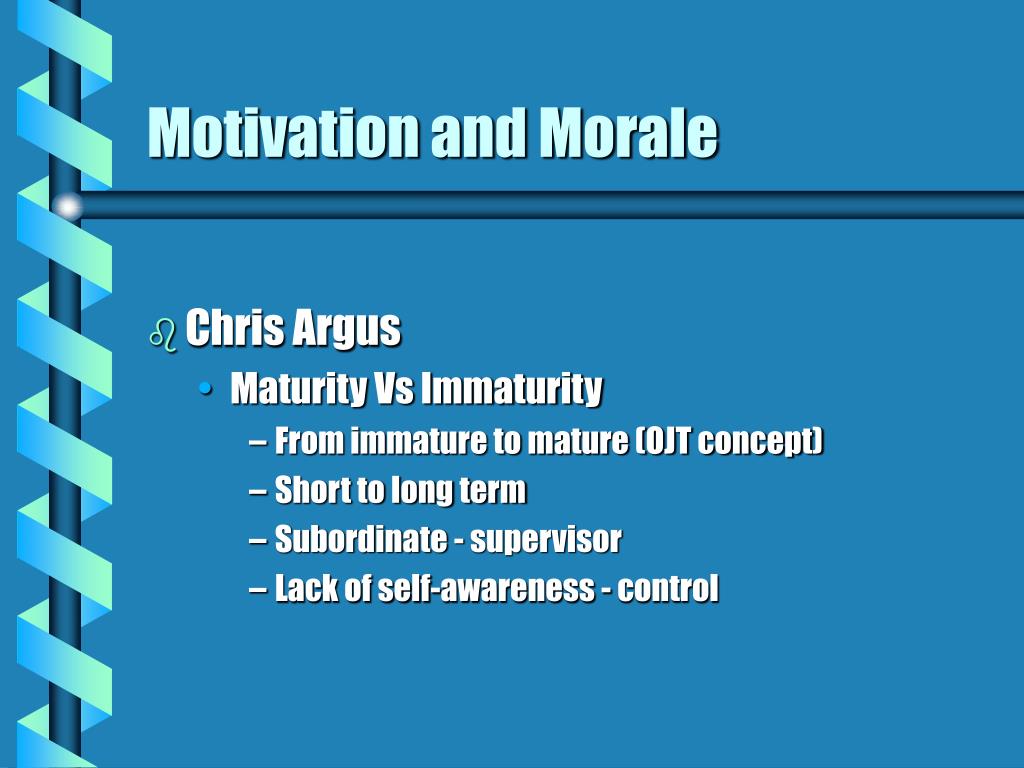 Motivation and Morale

Chris Argus

• Maturity Vs Immaturity

– From immature to mature (OJT concept)

– Short to long term

– Subordinate - supervisor

– Lack of self-awareness - control